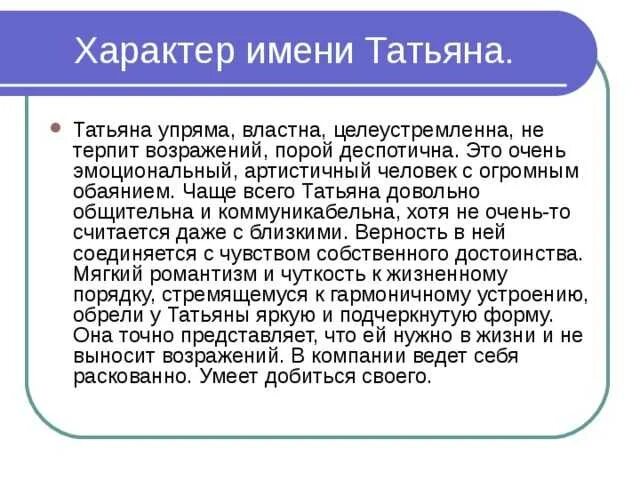 Характер имени Татьяна.

Татьяна упряма, властна, целеустремленна, не терпит возражений, порой деспотична. Это очень эмоциональный, артистичный человек с огромным обаянием. Чаще всего Татьяна довольно общительна и коммуникабельна, хотя не очень-то считается даже с близкими. Верность в ней соединяется с чувством собственного достоинства. Мягкий романтизм и чуткость к жизненному порядку, стремящемуся к гармоничному устроению, обрели у Татьяны яркую и подчеркнутую форму. Она точно представляет, что ей нужно в жизни и не выносит возражений. В компании ведет себя раскованно. Умеет добиться своего.